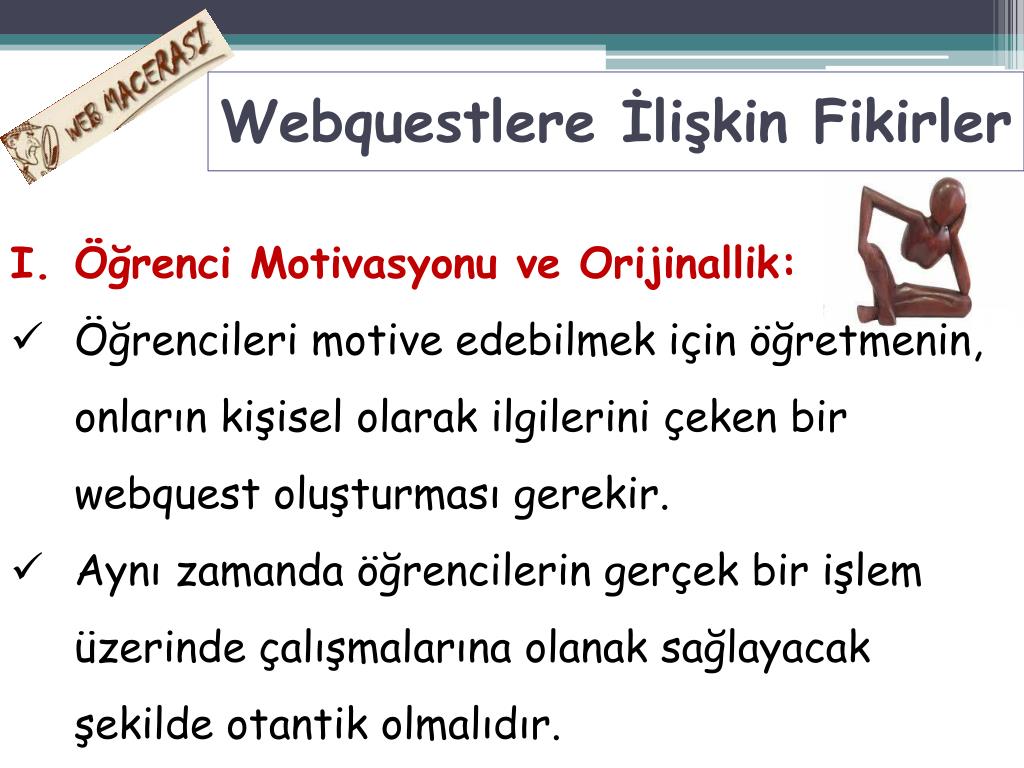 WEB MACERASI

Webquestlere İlişkin Fikirler

I. Öğrenci Motivasyonu ve Orijinallik:

✓ Öğrencileri motive edebilmek için öğretmenin, onların kişisel olarak ilgilerini çeken bir webquest oluşturması gerekir.

✓ Aynı zamanda öğrencilerin gerçek bir işlem üzerinde çalışmalarına olanak sağlayacak şekilde otantik olmalıdır.